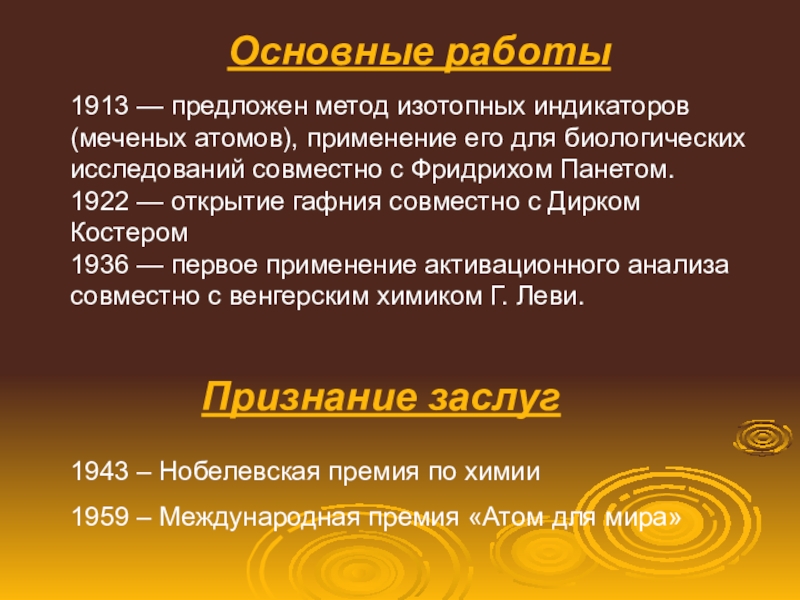 Основные работы

1913 — предложен метод изотопных индикаторов (меченых атомов), применение его для биологических исследований совместно с Фридрихом Панетом.
1922 — открытие гафния совместно с Дирком Костером
1936 — первое применение активационного анализа совместно с венгерским химиком Г. Леви.

Признание заслуг

1943 – Нобелевская премия по химии

1959 – Международная премия «Атом для мира»